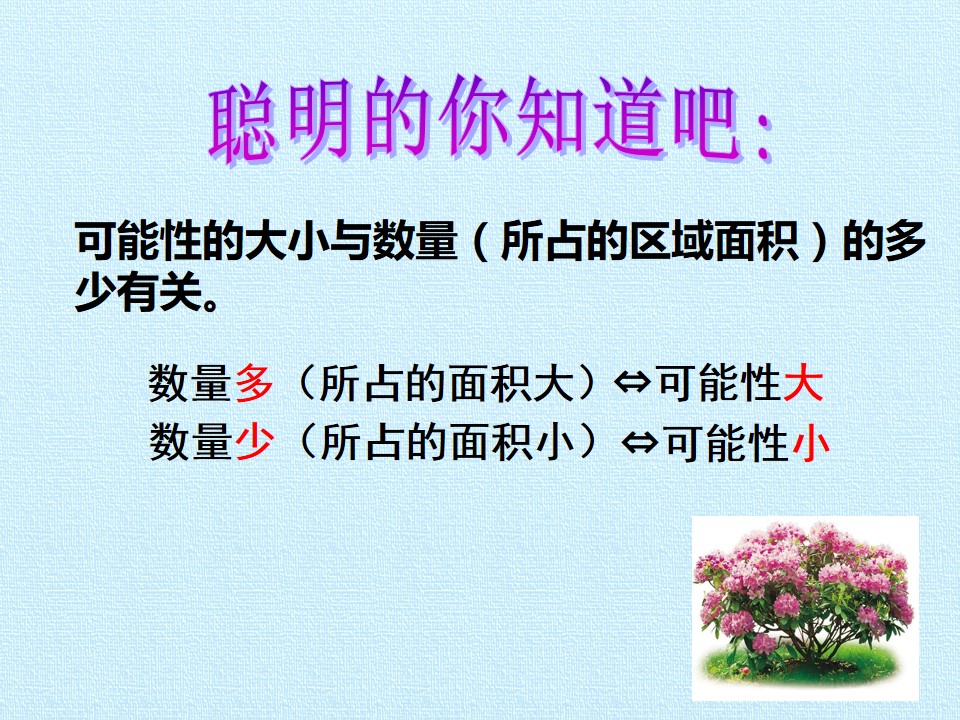 聪明的你知道吧：

可能性的大小与数量（所占的区域面积）的多少有关。

数量多（所占的面积大）⇔可能性大
数量少（所占的面积小）⇔可能性小